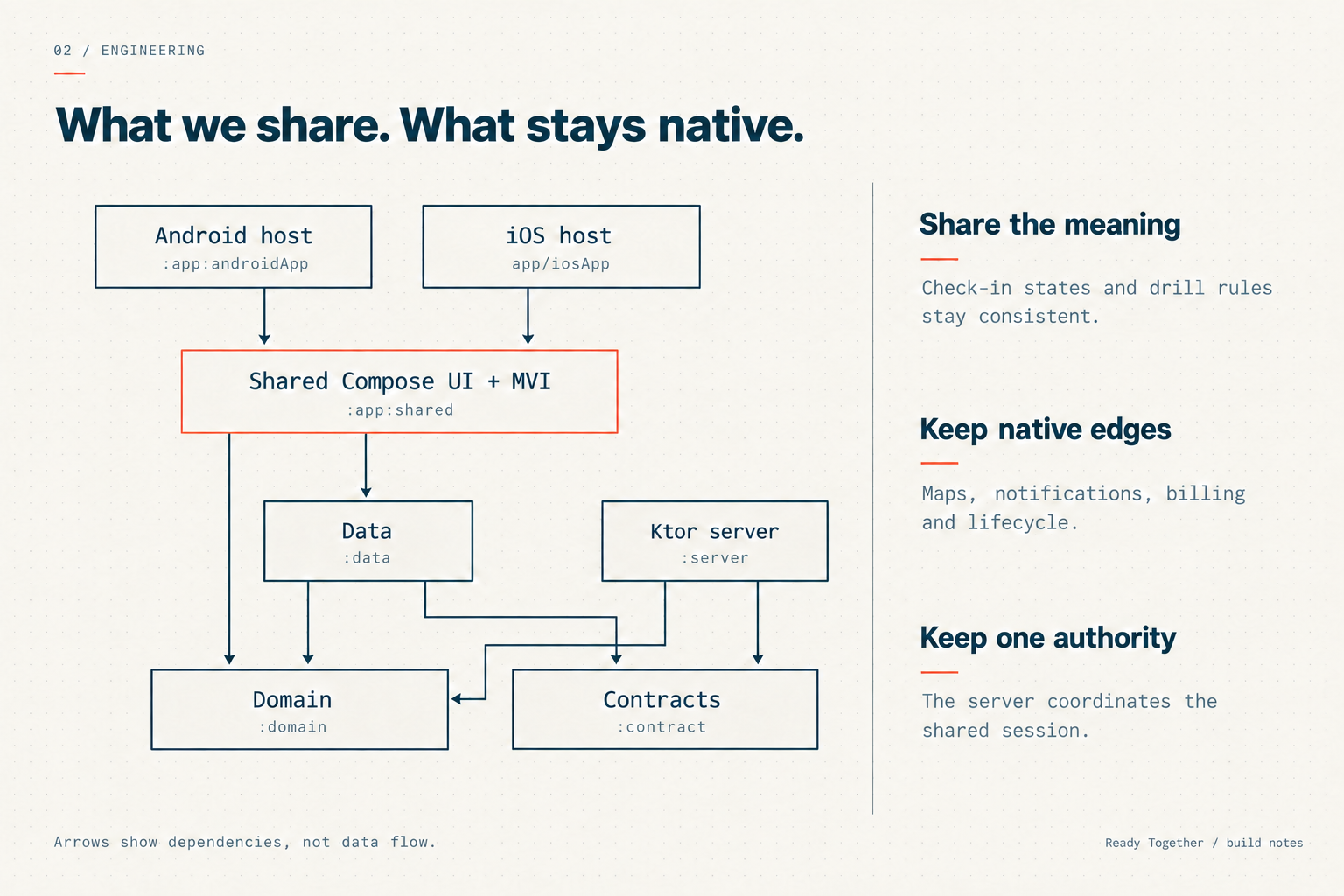 02 / ENGINEERING

What we share. What stays native.

Android host
:app:androidApp

iOS host
app/iosApp

Shared Compose UI + MVI
:app:shared

Data
:data

Ktor server
:server

Domain
:domain

Contracts
:contract

Share the meaning

Check-in states and drill rules stay consistent.

Keep native edges

Maps, notifications, billing and lifecycle.

Keep one authority

The server coordinates the shared session.

Arrows show dependencies, not data flow.

Ready Together / build notes